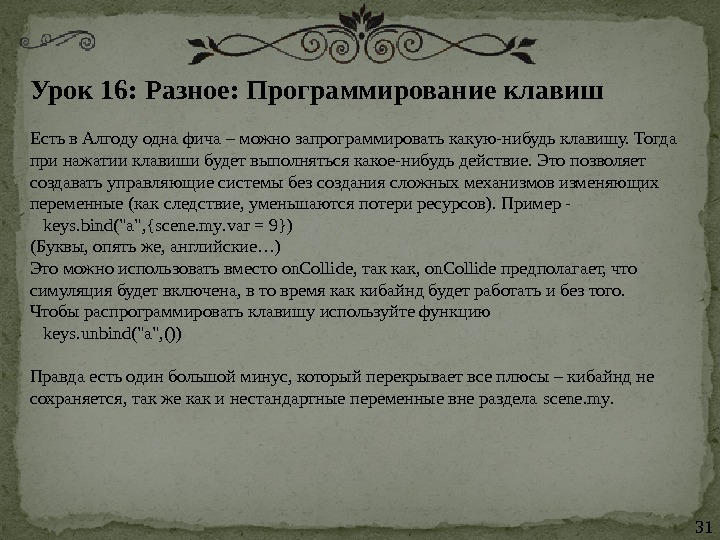 Урок 16: Разное: Программирование клавиш

Есть в Алгоду одна фича – можно запрограммировать какую-нибудь клавишу. Тогда при нажатии клавиши будет выполняться какое-нибудь действие. Это позволяет создавать управляющие системы без создания сложных механизмов изменяющих переменные (как следствие, уменьшаются потери ресурсов). Пример -
keys.bind("a",{scene.my.var = 9})
(Буквы, опять же, английские…)
Это можно использовать вместо onCollide, так как, onCollide предполагает, что симуляция будет включена, в то время как кибайнд будет работать и без того.
Чтобы распрограммировать клавишу используйте функцию
keys.unbind("a",())

Правда есть один большой минус, который перекрывает все плюсы – кибайнд не сохраняется, так же как и нестандартные переменные вне раздела scene.my.

31